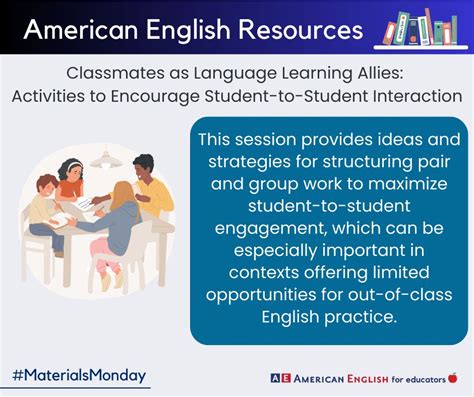 American English Resources

Classmates as Language Learning Allies:
Activities to Encourage Student-to-Student Interaction

This session provides ideas and strategies for structuring pair and group work to maximize student-to-student engagement, which can be especially important in contexts offering limited opportunities for out-of-class English practice.

#MaterialsMonday

AE AMERICAN ENGLISH for educators